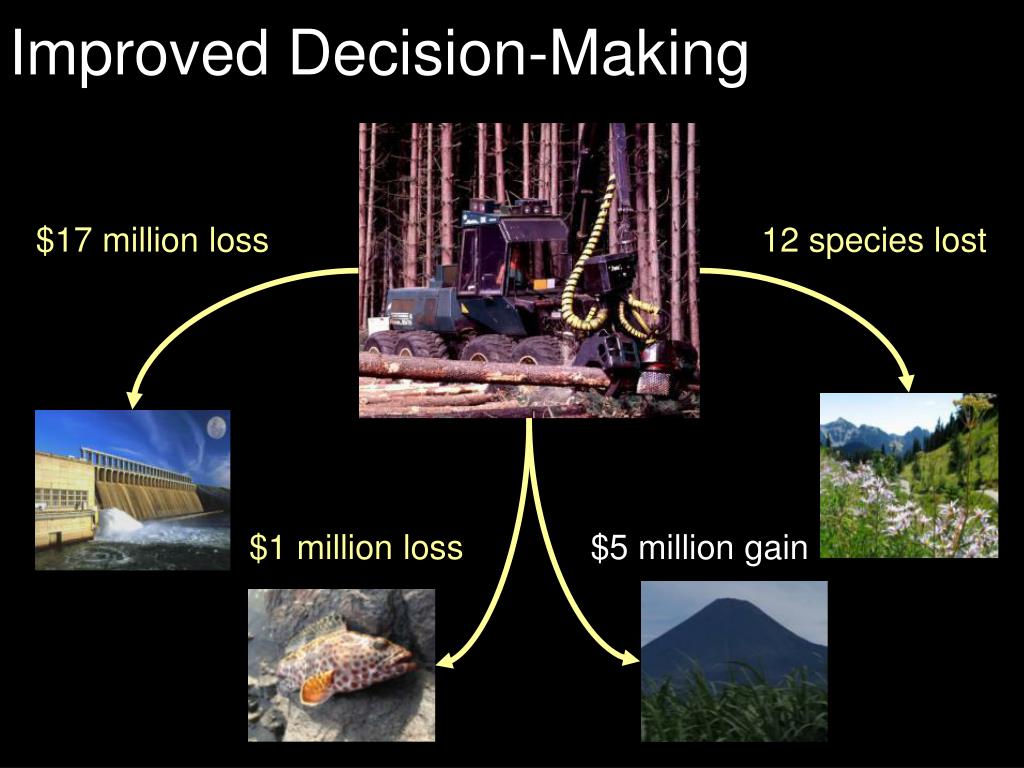 Improved Decision-Making

\$17 million loss

12 species lost

\$1 million loss

\$5 million gain